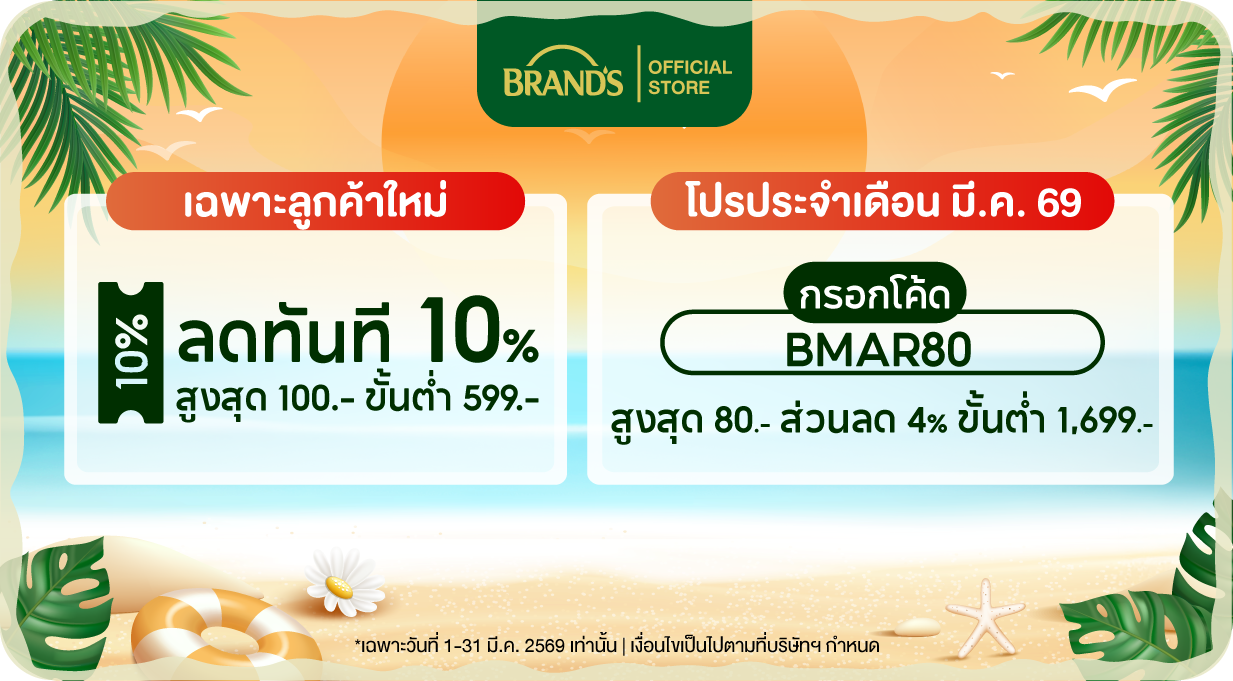 BRAND'S | OFFICIAL STORE

เฉพาะลูกค้าใหม่

10%

ลดทันที 10%
สูงสุด 100.- ขั้นต่ำ 599.-

โปรประจำเดือน มี.ค. 69

กรอกโค้ด
BMAR80
สูงสุด 80.- ส่วนลด 4% ขั้นต่ำ 1,699.-

*เฉพาะวันที่ 1-31 มี.ค. 2569 เท่านั้น | เงื่อนไขเป็นไปตามที่บริษัทฯ กำหนด